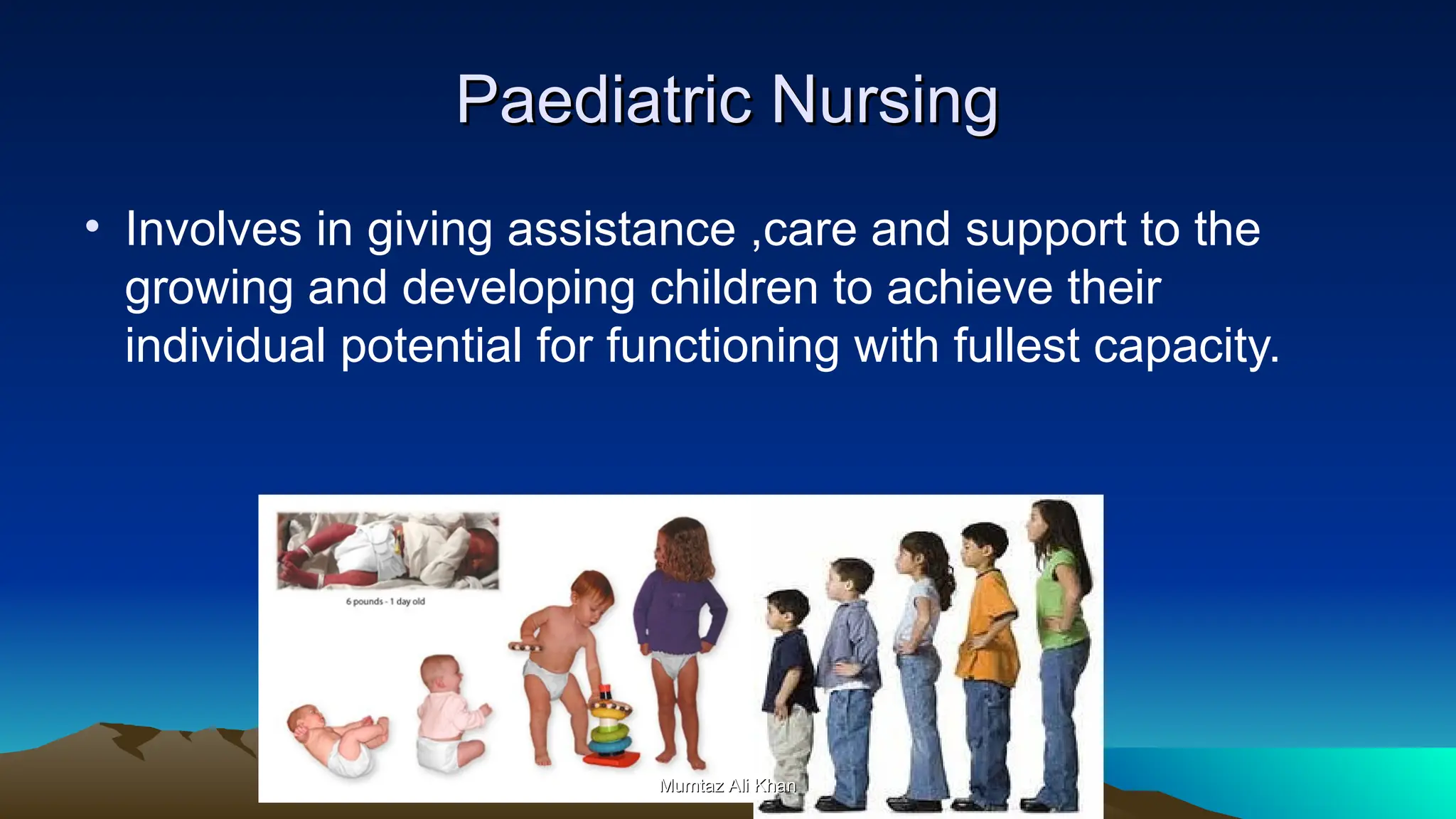 Paediatric Nursing

• Involves in giving assistance ,care and support to the growing and developing children to achieve their individual potential for functioning with fullest capacity.

6 pounds - 1 day old

Mumtaz Ali Khan